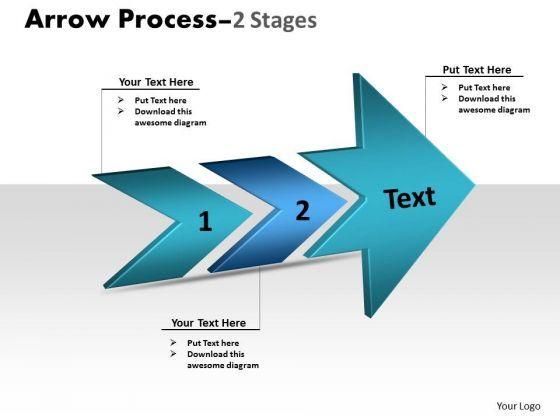 Arrow Process–2 Stages

Your Text Here
➢ Put Text here
➢ Download this awesome diagram

Put Text Here
➢ Put Text here
➢ Download this awesome diagram

1

2

Text

Your Text Here
➢ Put Text here
➢ Download this awesome diagram

Your Logo